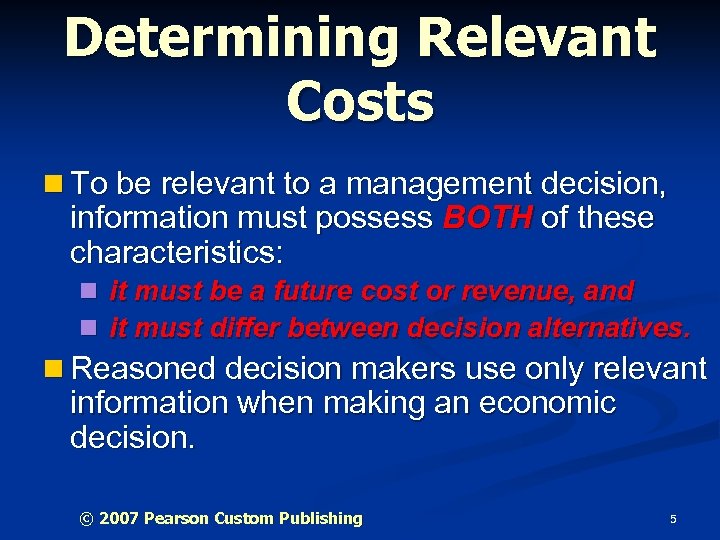 Determining Relevant Costs

To be relevant to a management decision, information must possess BOTH of these characteristics:

it must be a future cost or revenue, and

it must differ between decision alternatives.

Reasoned decision makers use only relevant information when making an economic decision.

© 2007 Pearson Custom Publishing

5